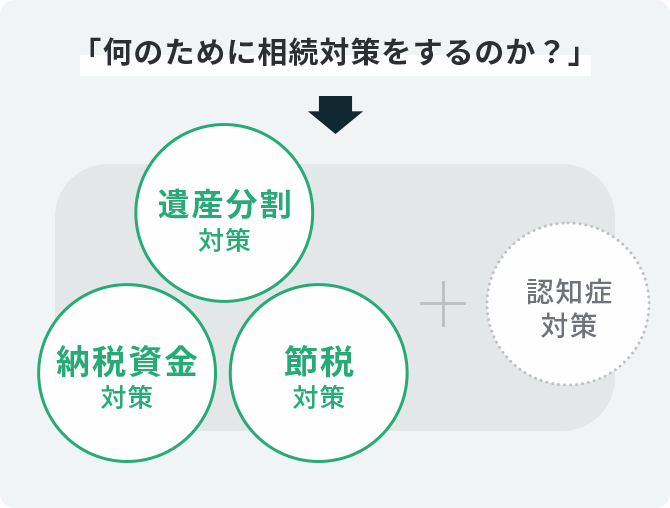 「何のために相続対策をするのか？」

遺産分割
対策

納税資金
対策

節税
対策

認知症
対策